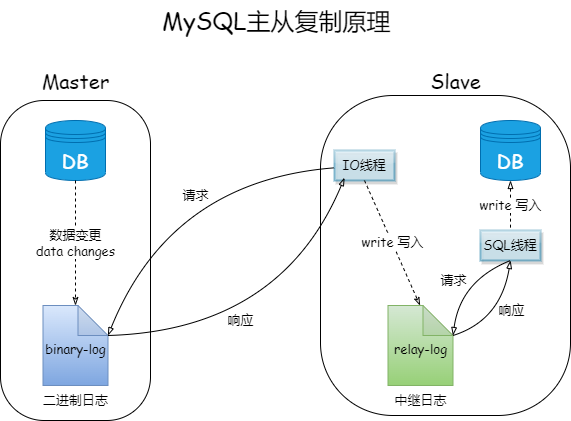 MySQL主从复制原理

Master

DB

数据变更
data changes

binary-log

二进制日志

请求

响应

Slave

IO线程

write 写入

relay-log

中继日志

DB

write 写入

SQL线程

请求

响应